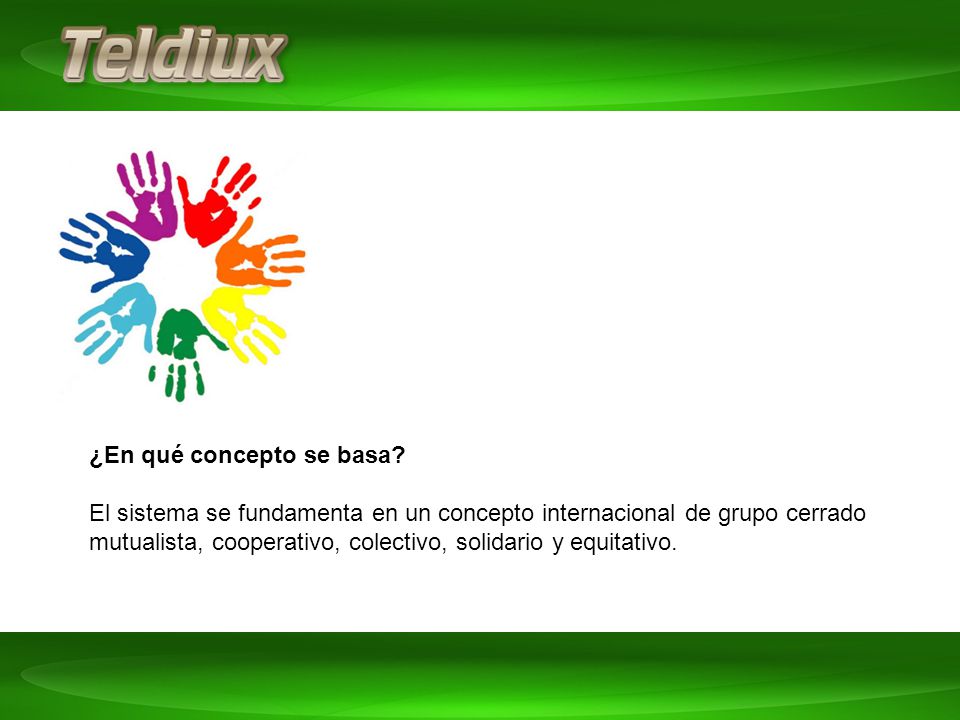 Teldiux

¿En qué concepto se basa?

El sistema se fundamenta en un concepto internacional de grupo cerrado mutualista, cooperativo, colectivo, solidario y equitativo.